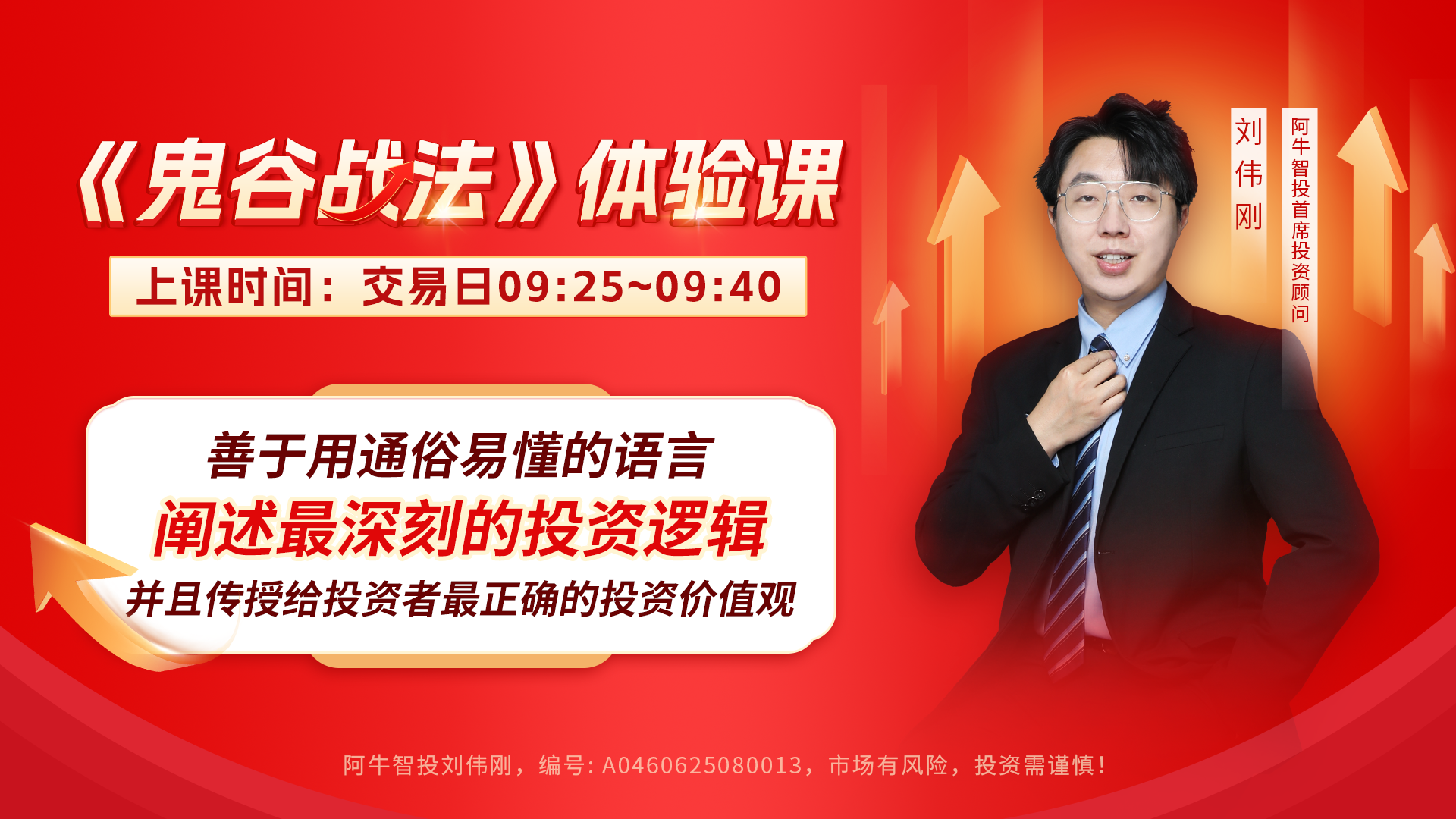 《鬼谷战法》体验课

上课时间：交易日09:25~09:40

善于用通俗易懂的语言
阐述最深刻的投资逻辑
并且传授给投资者最正确的投资价值观

刘伟刚

阿牛智投首席投资顾问

阿牛智投刘伟刚，编号：A0460625080013，市场有风险，投资需谨慎！